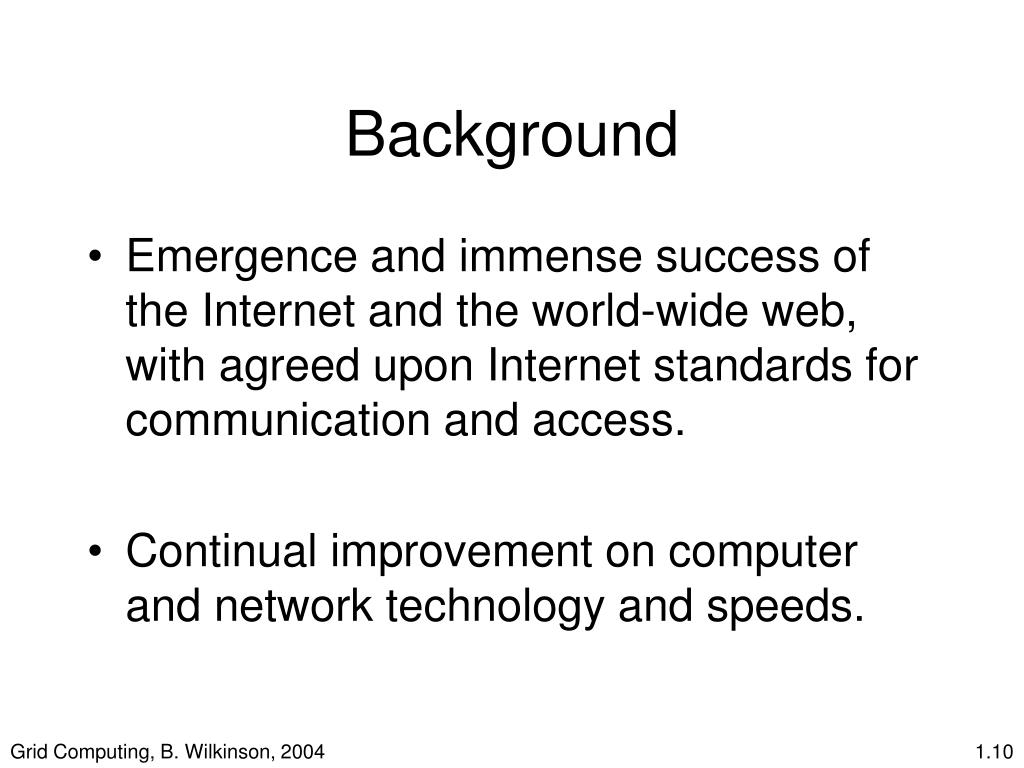 Background

• Emergence and immense success of the Internet and the world-wide web, with agreed upon Internet standards for communication and access.

• Continual improvement on computer and network technology and speeds.

Grid Computing, B. Wilkinson, 2004

1.10